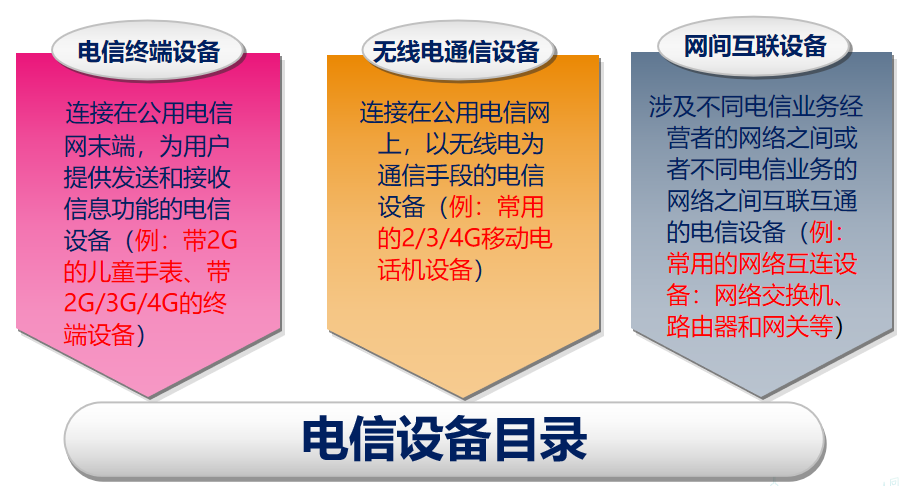 电信终端设备

连接在公用电信网末端，为用户提供发送和接收信息功能的电信设备（例：带2G的儿童手表、带2G/3G/4G的终端设备）

无线电通信设备

连接在公用电信网上，以无线电为通信手段的电信设备（例：常用的2/3/4G移动电话机设备）

网间互联设备

涉及不同电信业务经营者的网络之间或者不同电信业务的网络之间互联互通的电信设备（例：常用的网络互连设备：网络交换机、路由器和网关等）

电信设备目录